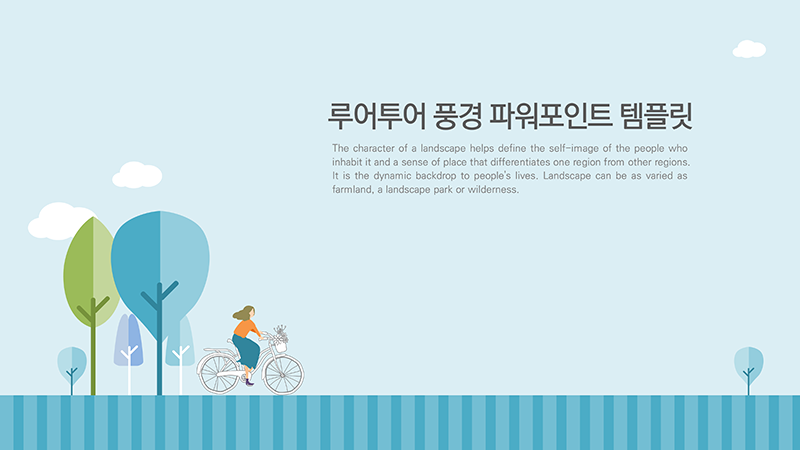 루어투어 풍경 파워포인트 템플릿

The character of a landscape helps define the self-image of the people who inhabit it and a sense of place that differentiates one region from other regions. It is the dynamic backdrop to people's lives. Landscape can be as varied as farmland, a landscape park or wilderness.